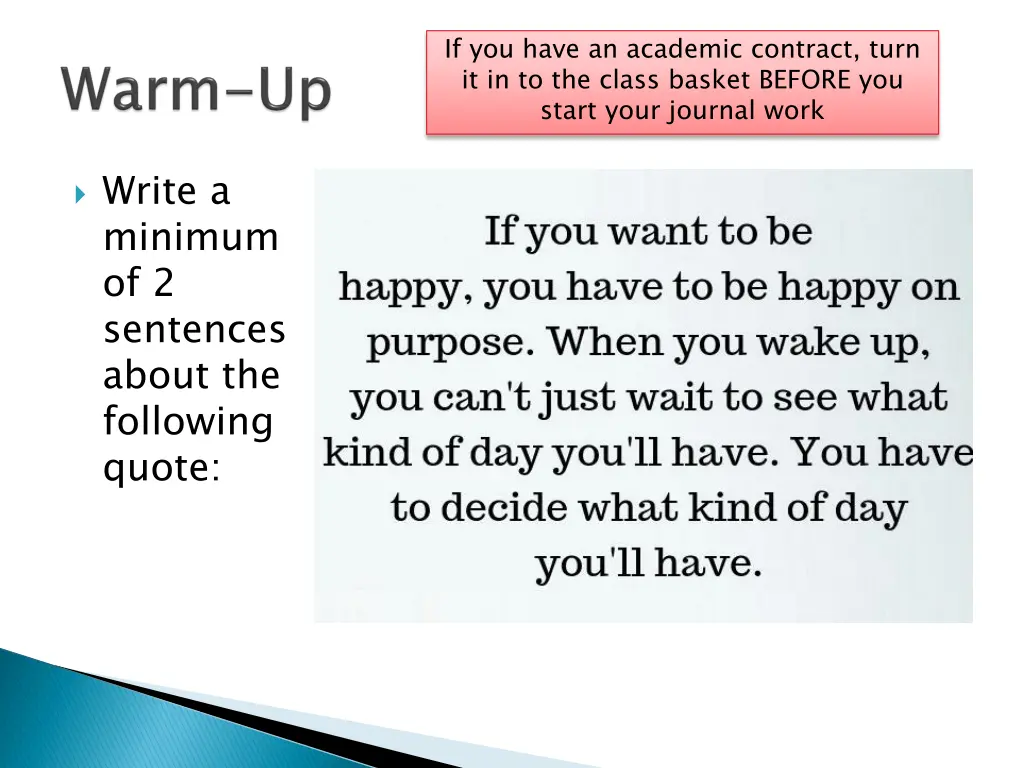 Warm-Up

If you have an academic contract, turn it in to the class basket BEFORE you start your journal work

Write a minimum of 2 sentences about the following quote:

If you want to be happy, you have to be happy on purpose. When you wake up, you can't just wait to see what kind of day you'll have. You have to decide what kind of day you'll have.